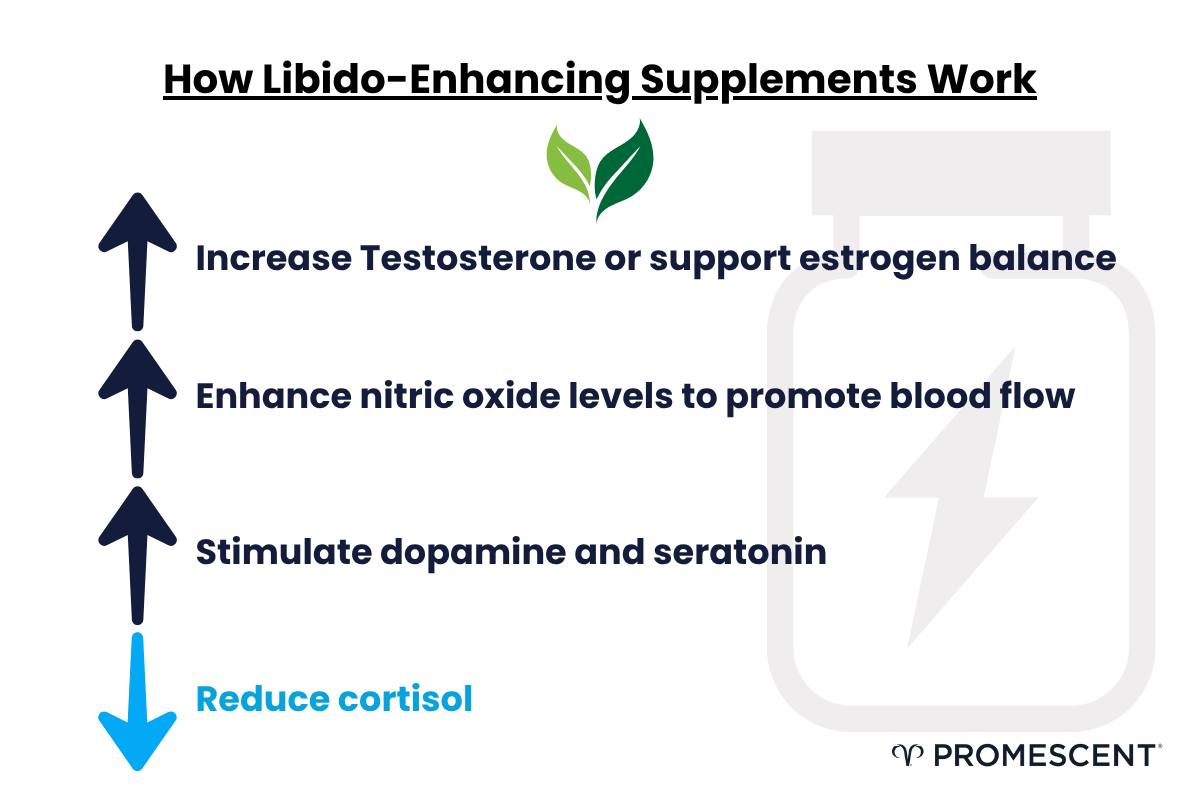 How Libido-Enhancing Supplements Work

Increase Testosterone or support estrogen balance

Enhance nitric oxide levels to promote blood flow

Stimulate dopamine and seratonin

Reduce cortisol

PROMESCENT®